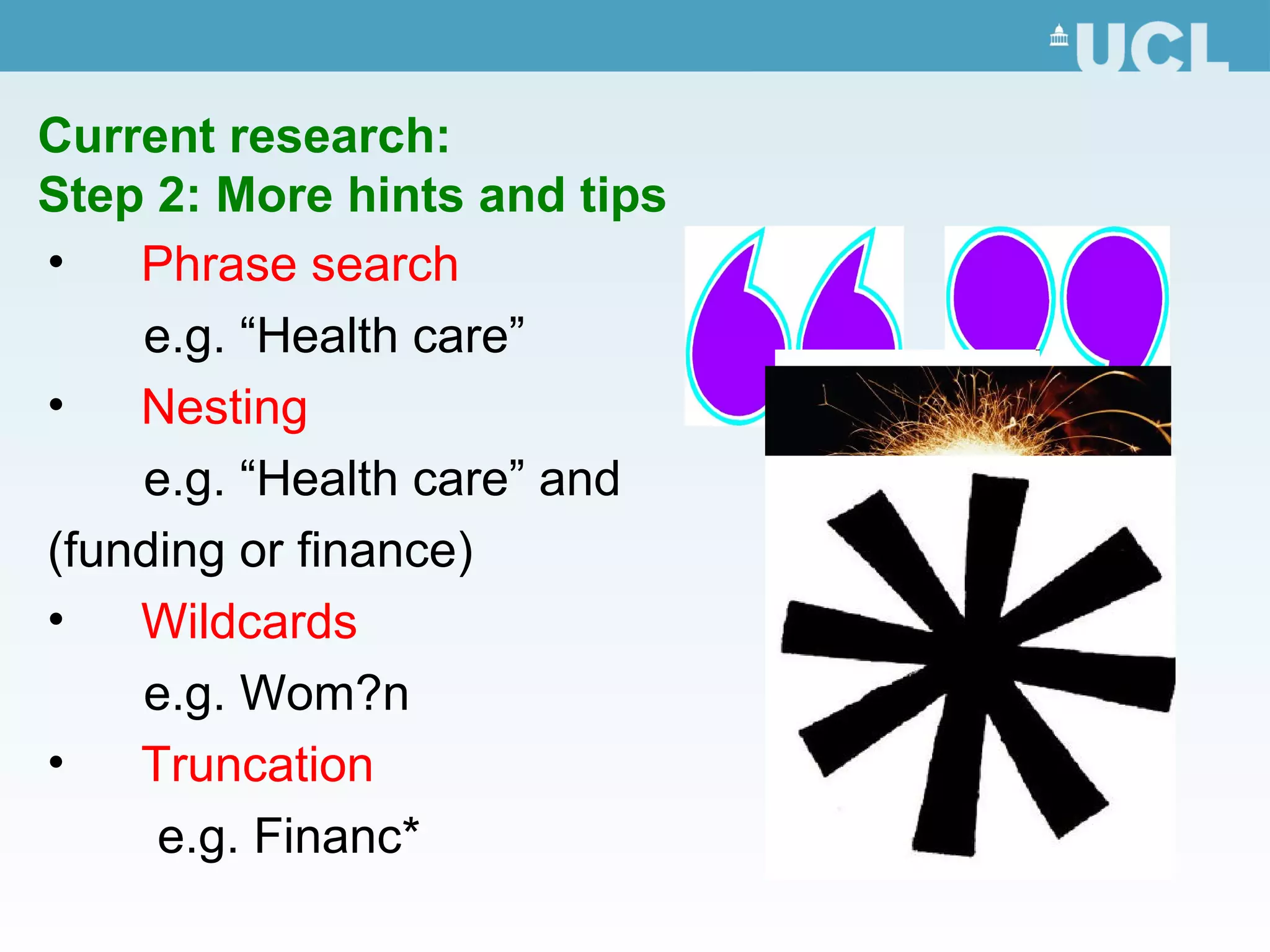 UCL

Current research:
Step 2: More hints and tips

• Phrase search
e.g. “Health care”

• Nesting
e.g. “Health care” and (funding or finance)

• Wildcards
e.g. Wom?n

• Truncation
e.g. Financ*